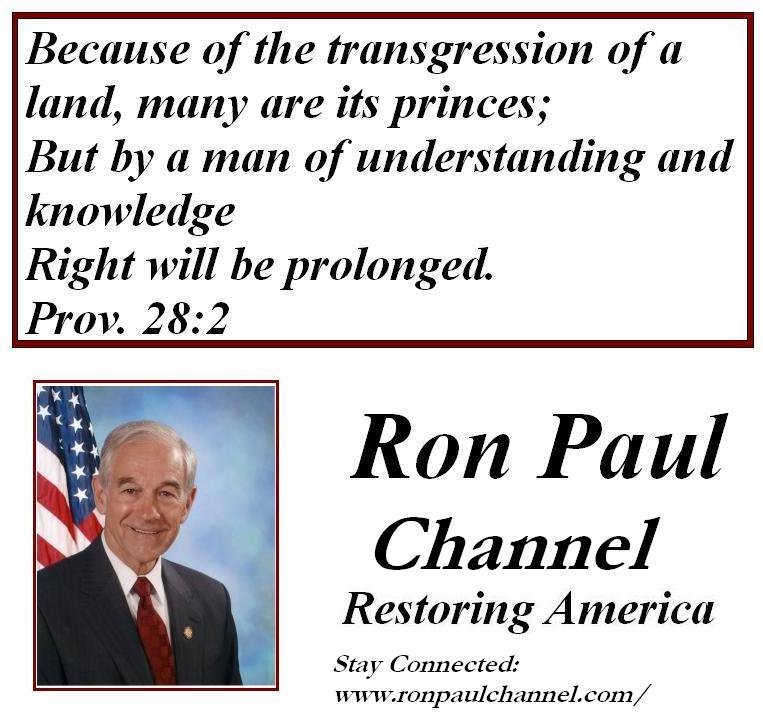 Because of the transgression of a land, many are its princes;
But by a man of understanding and knowledge
Right will be prolonged.
Prov. 28:2

Ron Paul
Channel
Restoring America

Stay Connected:
www.ronpaulchannel.com/